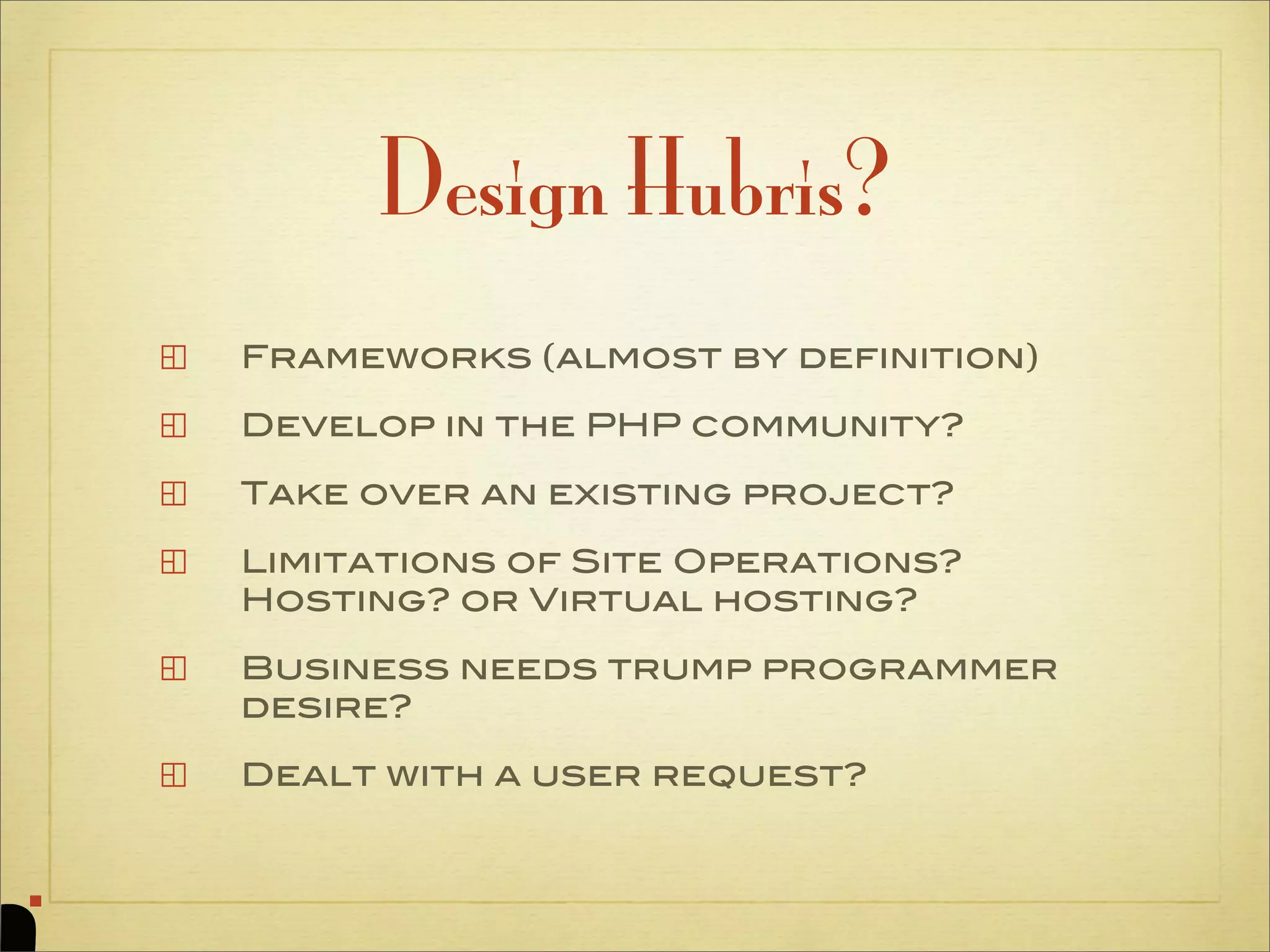 Design Hubris?

Frameworks (almost by definition)

Develop in the PHP community?

Take over an existing project?

Limitations of Site Operations? Hosting? or Virtual hosting?

Business needs trump programmer desire?

Dealt with a user request?